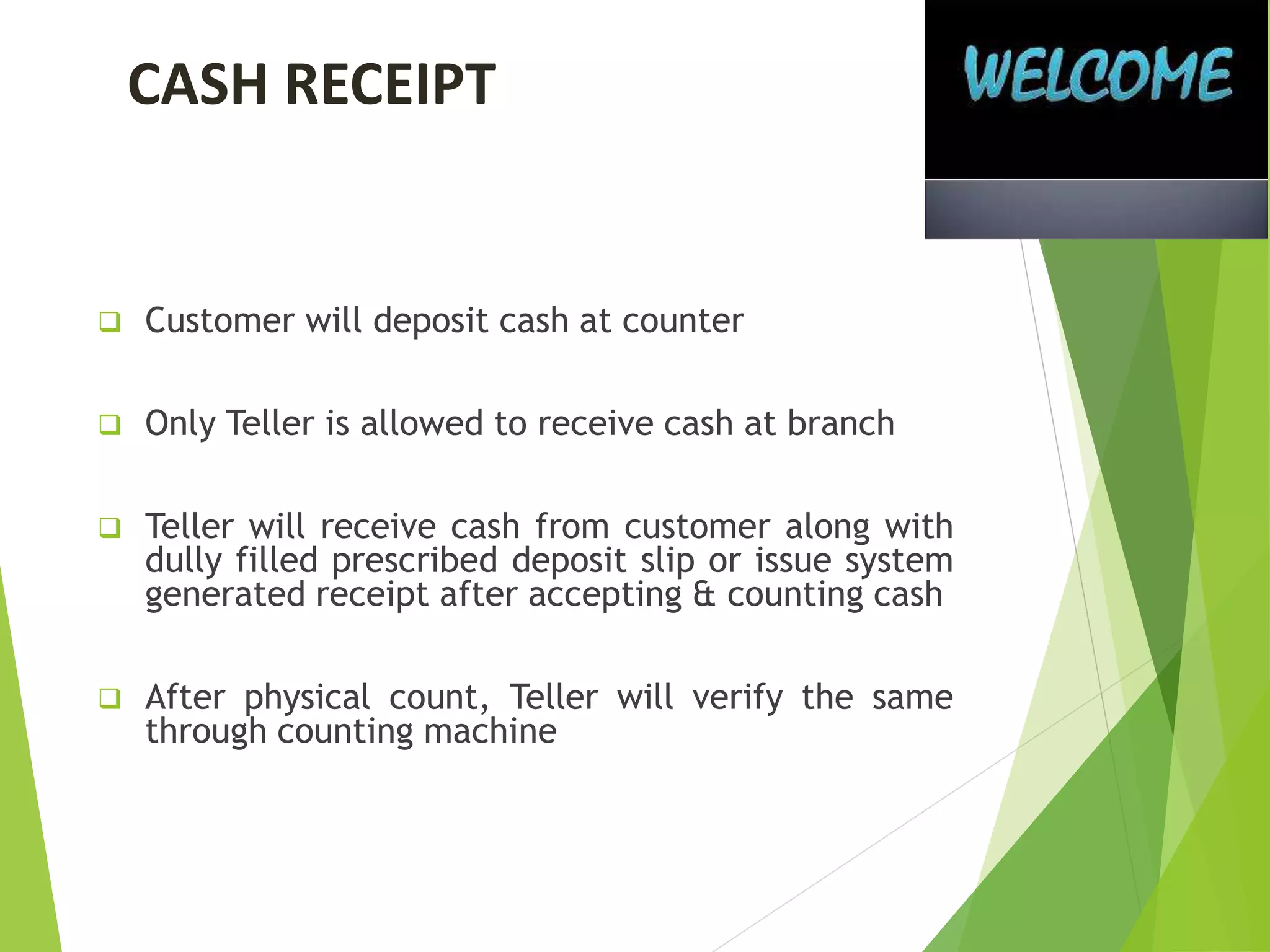 CASH RECEIPT

WELCOME

❑ Customer will deposit cash at counter

❑ Only Teller is allowed to receive cash at branch

❑ Teller will receive cash from customer along with dully filled prescribed deposit slip or issue system generated receipt after accepting & counting cash

❑ After physical count, Teller will verify the same through counting machine